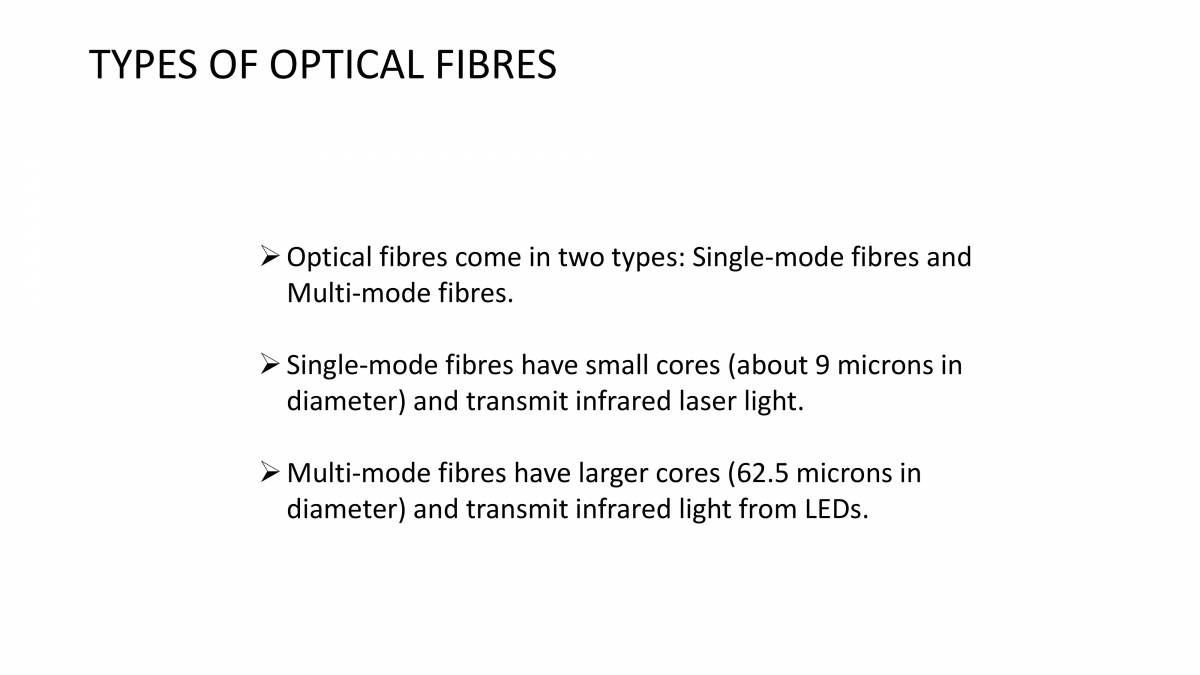 TYPES OF OPTICAL FIBRES

➢ Optical fibres come in two types: Single-mode fibres and Multi-mode fibres.

➢ Single-mode fibres have small cores (about 9 microns in diameter) and transmit infrared laser light.

➢ Multi-mode fibres have larger cores (62.5 microns in diameter) and transmit infrared light from LEDs.